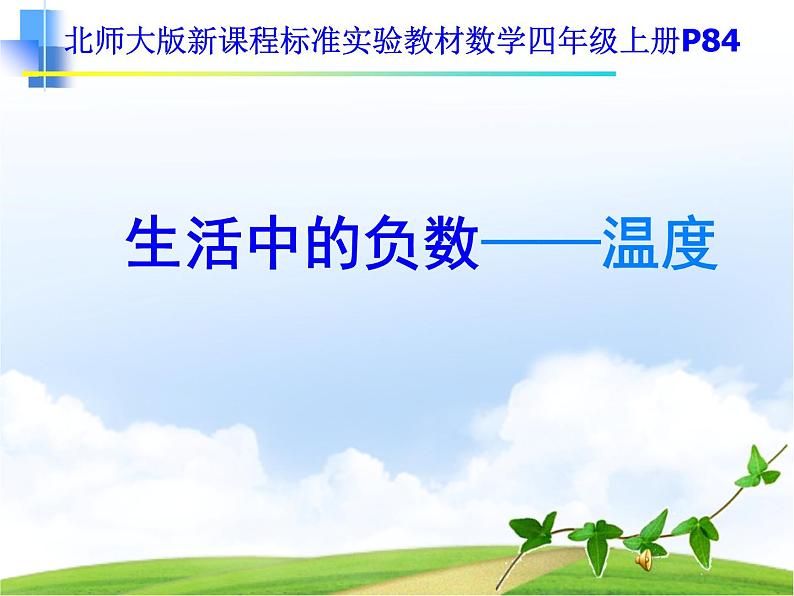 北师大版新课程标准实验教材数学四年级上册P84

生活中的负数——温度